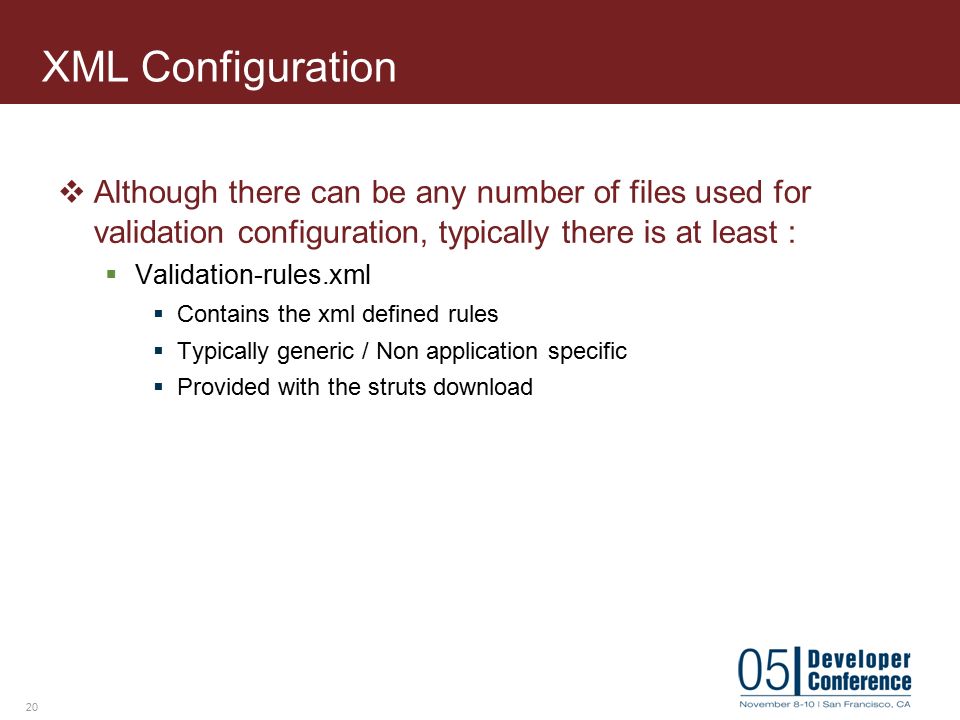 XML Configuration

❖ Although there can be any number of files used for validation configuration, typically there is at least :

▪ Validation-rules.xml

▪ Contains the xml defined rules

▪ Typically generic / Non application specific

▪ Provided with the struts download

20

05 Developer Conference
November 8-10 | San Francisco, CA